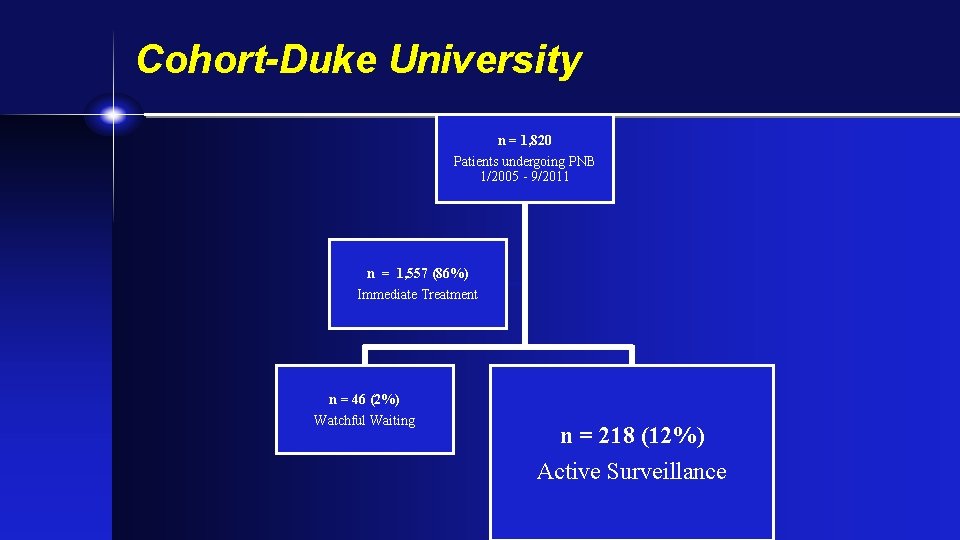 Cohort-Duke University

n = 1,820
Patients undergoing PNB
1/2005 - 9/2011

n = 1,557 (86%)
Immediate Treatment

n = 46 (2%)
Watchful Waiting

n = 218 (12%)
Active Surveillance